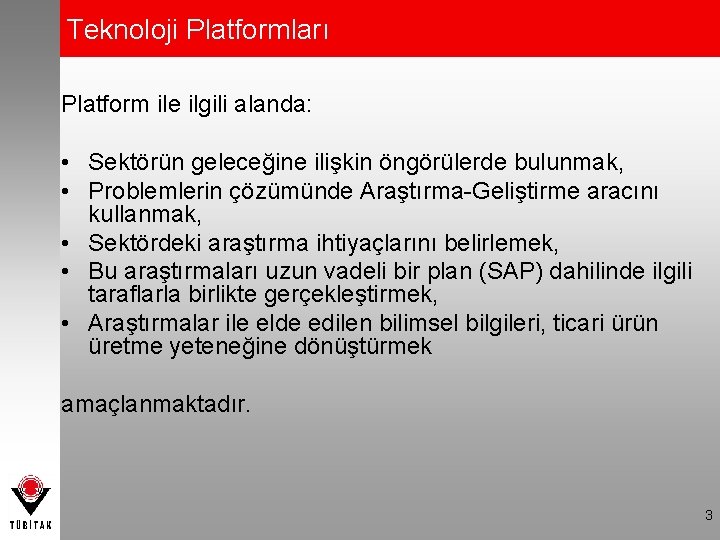 Teknoloji Platformları

Platform ile ilgili alanda:

• Sektörün geleceğine ilişkin öngörülerde bulunmak,
• Problemlerin çözümünde Araştırma-Geliştirme aracını kullanmak,
• Sektördeki araştırma ihtiyaçlarını belirlemek,
• Bu araştırmaları uzun vadeli bir plan (SAP) dahilinde ilgili taraflarla birlikte gerçekleştirmek,
• Araştırmalar ile elde edilen bilimsel bilgileri, ticari ürün üretme yeteneğine dönüştürmek

amaçlanmaktadır.

TÜBİTAK

3